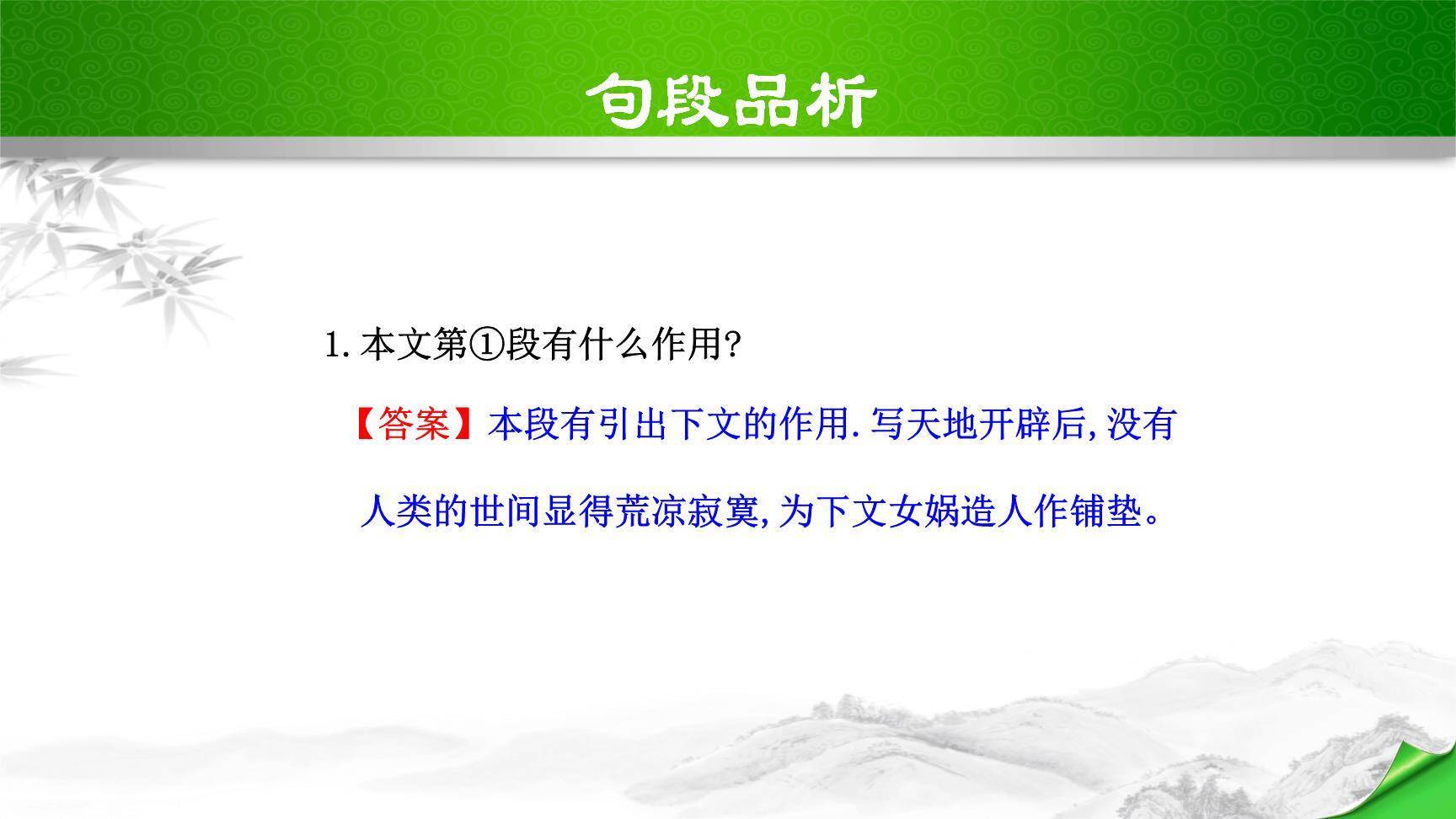 句段品析

1. 本文第①段有什么作用?

【答案】本段有引出下文的作用. 写天地开辟后, 没有人类的世间显得荒凉寂寞, 为下文女娲造人作铺垫。